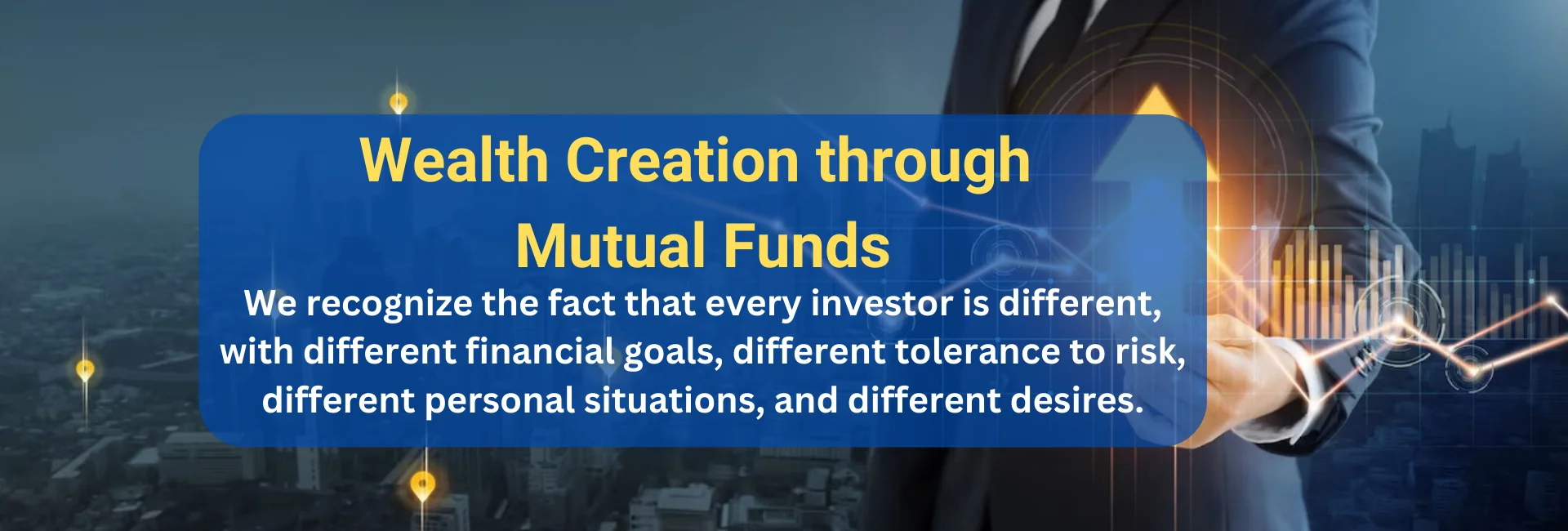 Wealth Creation through Mutual Funds

We recognize the fact that every investor is different, with different financial goals, different tolerance to risk, different personal situations, and different desires.